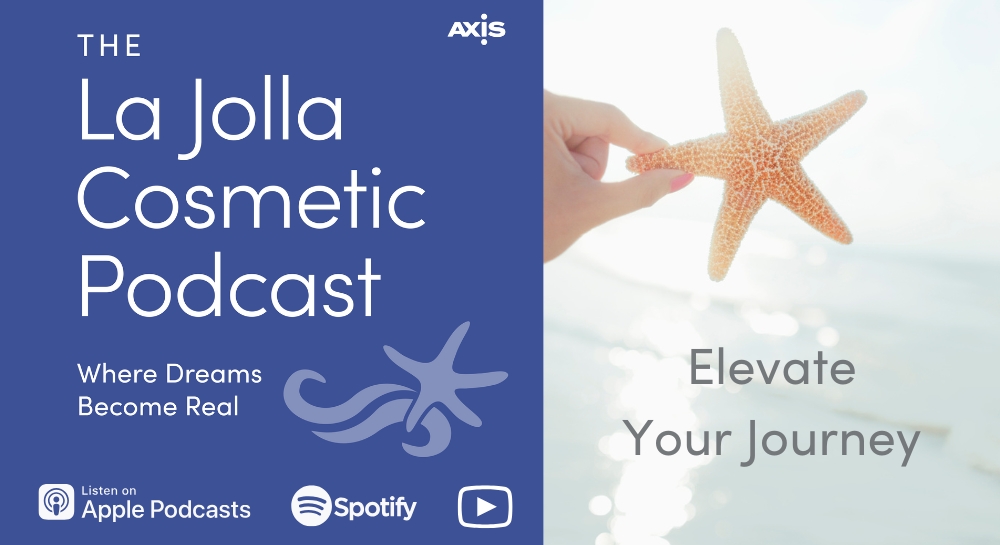 THE
La Jolla Cosmetic Podcast

AXIS

Where Dreams Become Real

Listen on
Apple Podcasts

Spotify

Elevate
Your Journey